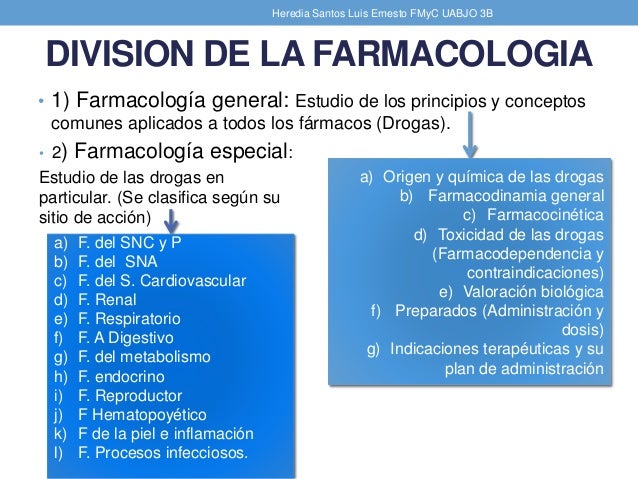 Heredia Santos Luis Ernesto FMyC UABJO 3B

DIVISION DE LA FARMACOLOGIA

• 1) Farmacología general: Estudio de los principios y conceptos comunes aplicados a todos los fármacos (Drogas).

• 2) Farmacología especial:

Estudio de las drogas en particular. (Se clasifica según su sitio de acción)

a) F. del SNC y P
b) F. del SNA
c) F. del S. Cardiovascular
d) F. Renal
e) F. Respiratorio
f) F. A Digestivo
g) F. del metabolismo
h) F. endocrino
i) F. Reproductor
j) F Hematopoyético
k) F de la piel e inflamación
l) F. Procesos infecciosos.

a) Origen y química de las drogas
b) Farmacodinamia general
c) Farmacocinética
d) Toxicidad de las drogas (Farmacodependencia y contraindicaciones)
e) Valoración biológica
f) Preparados (Administración y dosis)
g) Indicaciones terapéuticas y su plan de administración